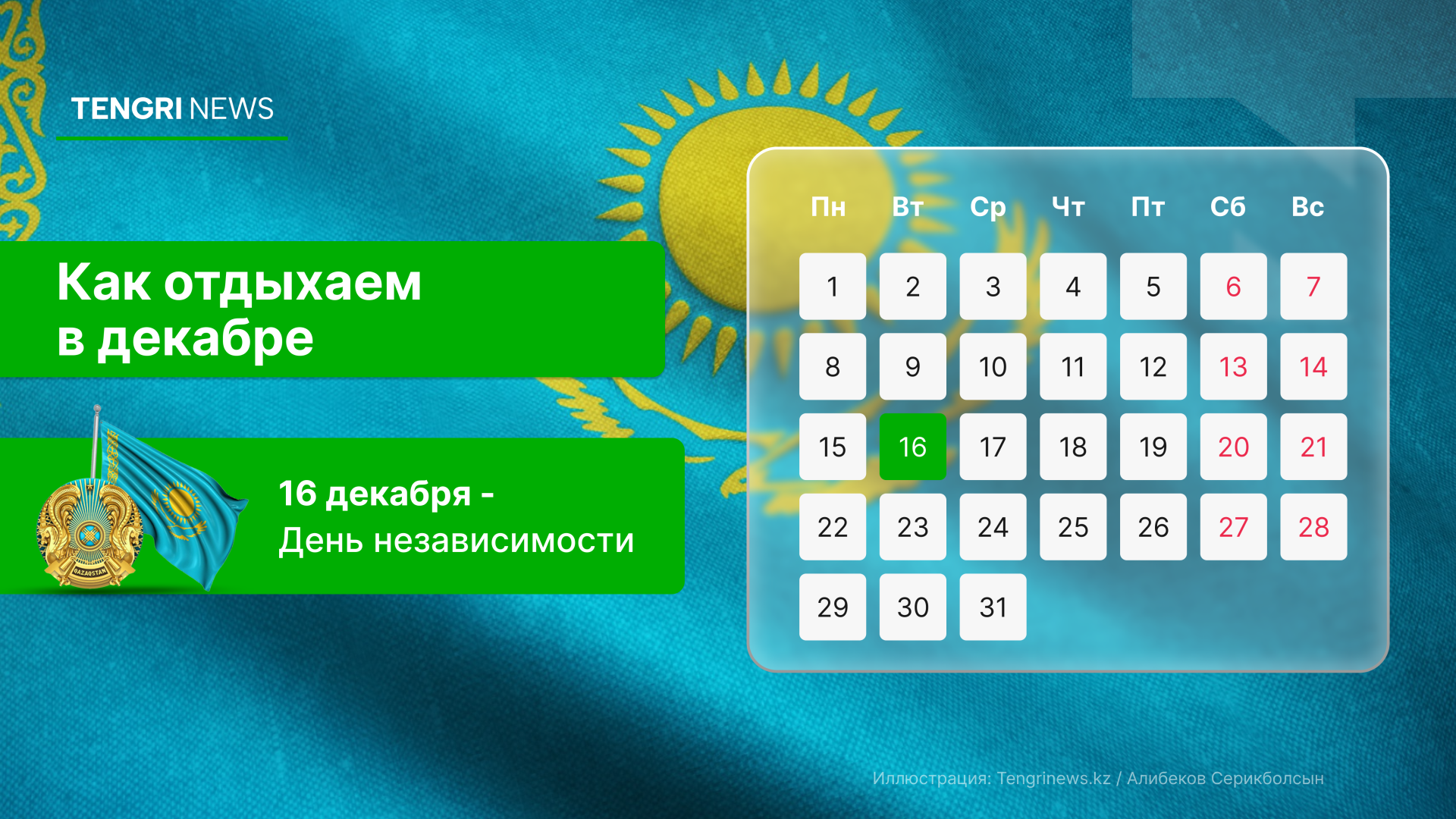 TENGRI NEWS

Как отдыхаем в декабре

QAZAQSTAN

16 декабря -
День независимости

| Пн | Вт | Ср | Чт | Пт | Сб | Вс |
|---|---|---|---|---|---|---|
| 1 | 2 | 3 | 4 | 5 | 6 | 7 |
| 8 | 9 | 10 | 11 | 12 | 13 | 14 |
| 15 | 16 | 17 | 18 | 19 | 20 | 21 |
| 22 | 23 | 24 | 25 | 26 | 27 | 28 |
| 29 | 30 | 31 | | | | |

Иллюстрация: Tengrinews.kz / Алибеков Серикболсын